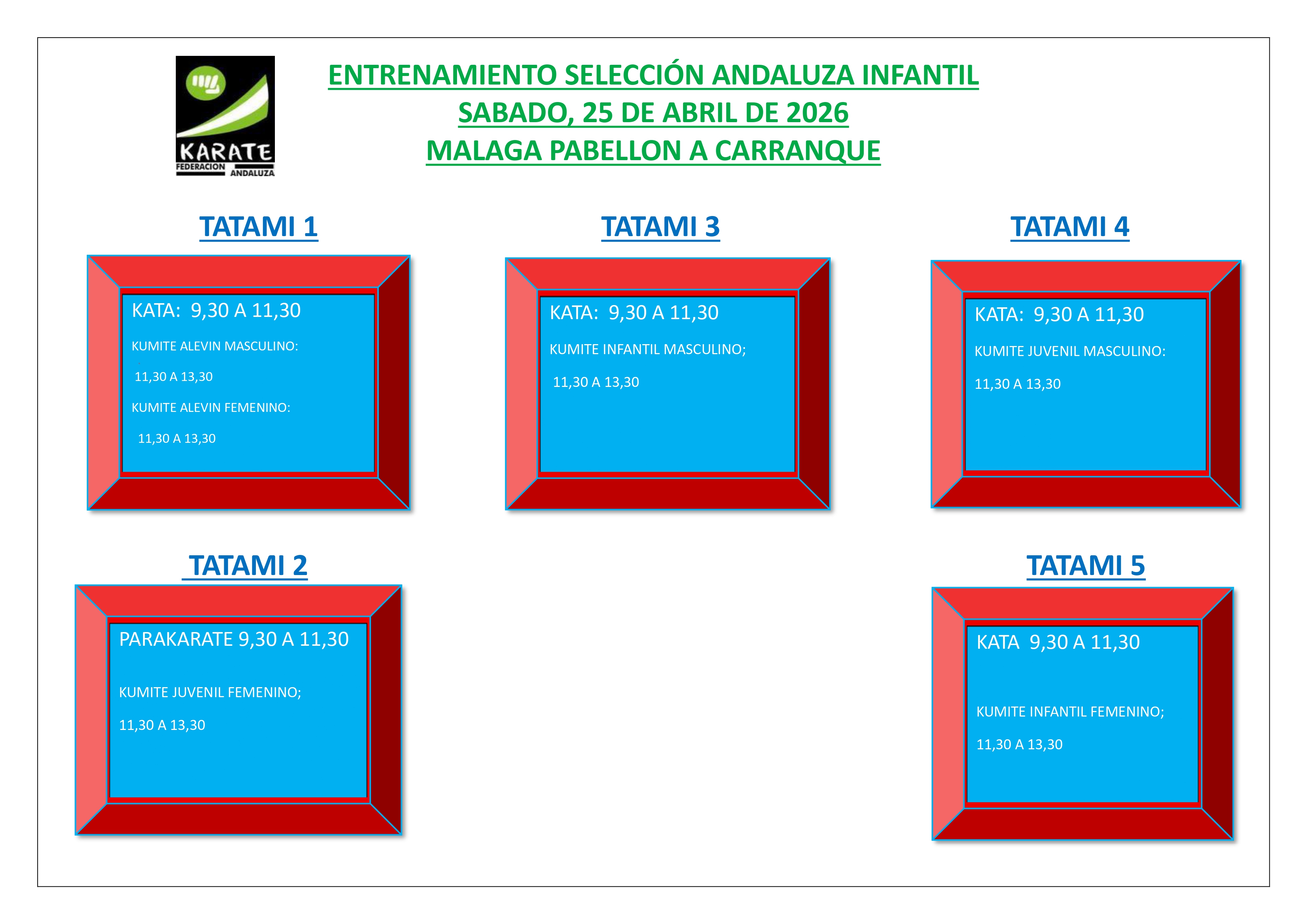 KARATE
FEDERACION ANDALUZA

ENTRENAMIENTO SELECCIÓN ANDALUZA INFANTIL
SABADO, 25 DE ABRIL DE 2026
MALAGA PABELLON A CARRANQUE

TATAMI 1

KATA: 9,30 A 11,30

KUMITE ALEVIN MASCULINO:

11,30 A 13,30

KUMITE ALEVIN FEMENINO:

11,30 A 13,30

TATAMI 3

KATA: 9,30 A 11,30

KUMITE INFANTIL MASCULINO;

11,30 A 13,30

TATAMI 4

KATA: 9,30 A 11,30

KUMITE JUVENIL MASCULINO:

11,30 A 13,30

TATAMI 2

PARAKARATE 9,30 A 11,30

KUMITE JUVENIL FEMENINO;

11,30 A 13,30

TATAMI 5

KATA 9,30 A 11,30

KUMITE INFANTIL FEMENINO;

11,30 A 13,30